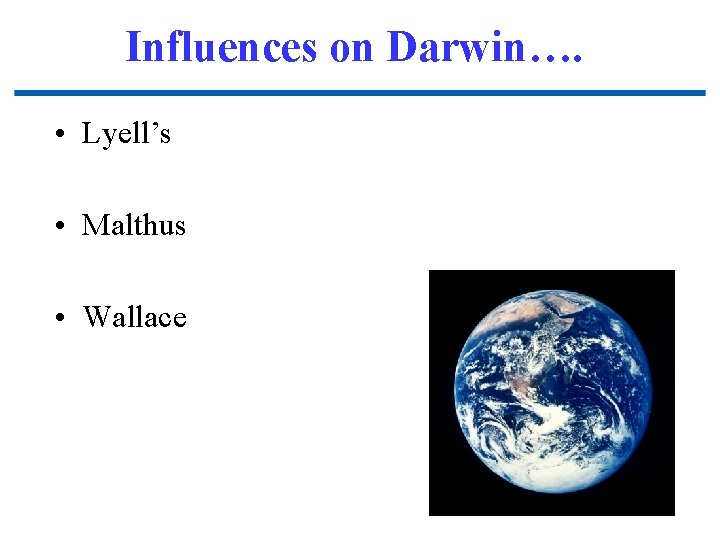 Influences on Darwin….

• Lyell’s

• Malthus

• Wallace